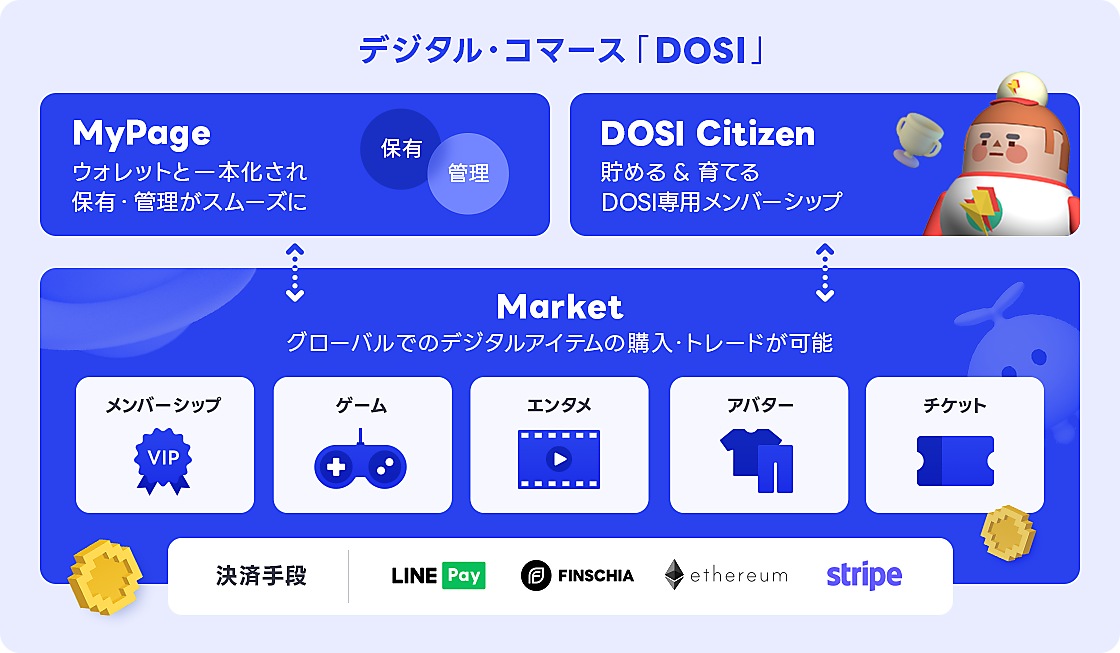 デジタル・コマース「DOSI」

MyPage
ウォレットと一本化され
保有・管理がスムーズに

保有
管理

DOSI Citizen
貯める & 育てる
DOSI専用メンバーシップ

Market
グローバルでのデジタルアイテムの購入・トレードが可能

メンバーシップ
VIP

ゲーム

エンタメ

アバター

チケット

決済手段
LINE Pay
FINSCHIA
ethereum
stripe